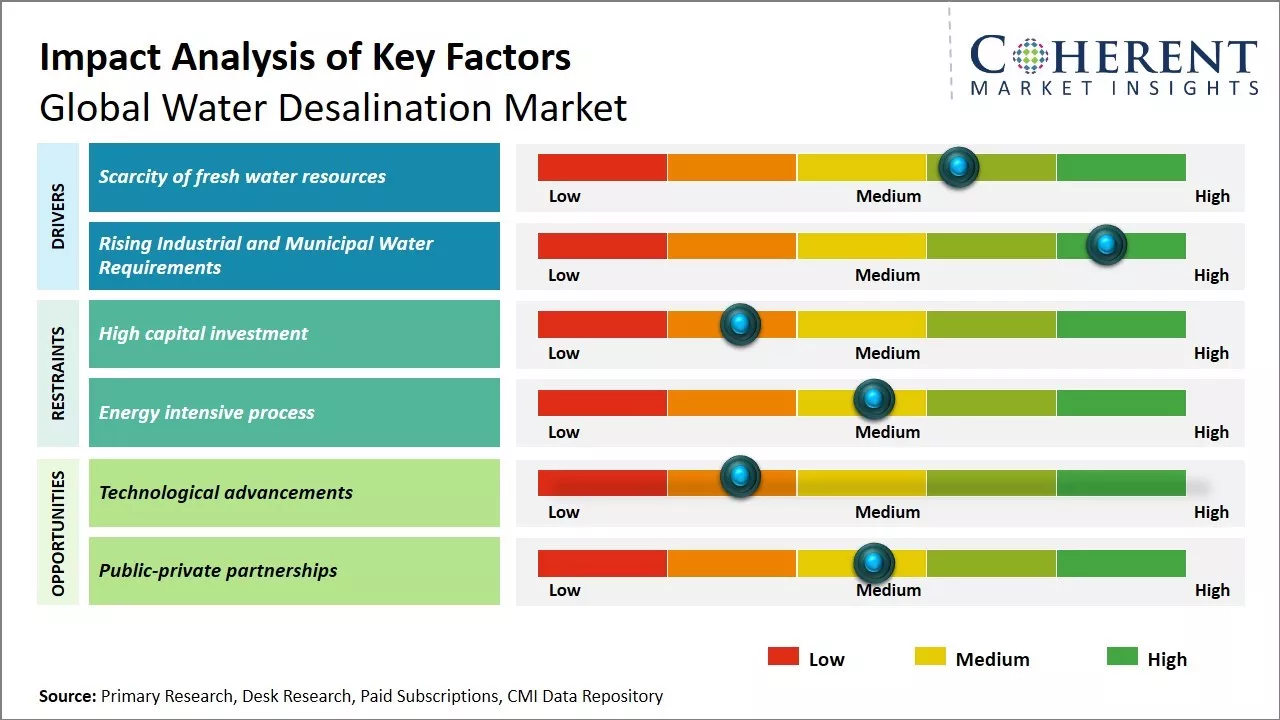 Impact Analysis of Key Factors
Global Water Desalination Market

COHERENT
MARKET INSIGHTS

DRIVERS

Scarcity of fresh water resources
Low Medium High

Rising Industrial and Municipal Water Requirements
Low Medium High

RESTRAINTS

High capital investment
Low Medium High

Energy intensive process
Low Medium High

OPPORTUNITIES

Technological advancements
Low Medium High

Public-private partnerships
Low Medium High

Low Medium High

Source: Primary Research, Desk Research, Paid Subscriptions, CMI Data Repository